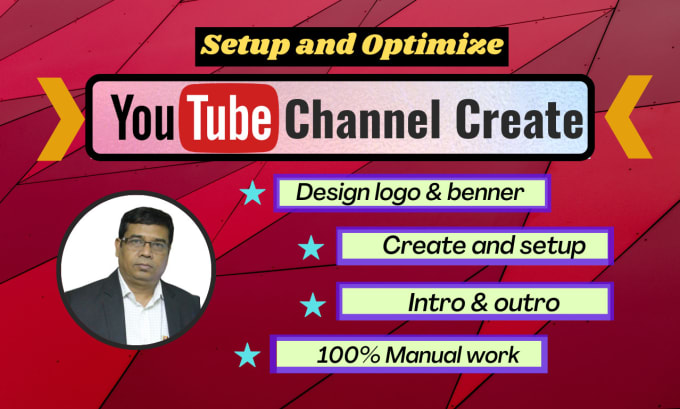 Setup and Optimize

YouTube Channel Create

Design logo & benner

Create and setup

Intro & outro

100% Manual work